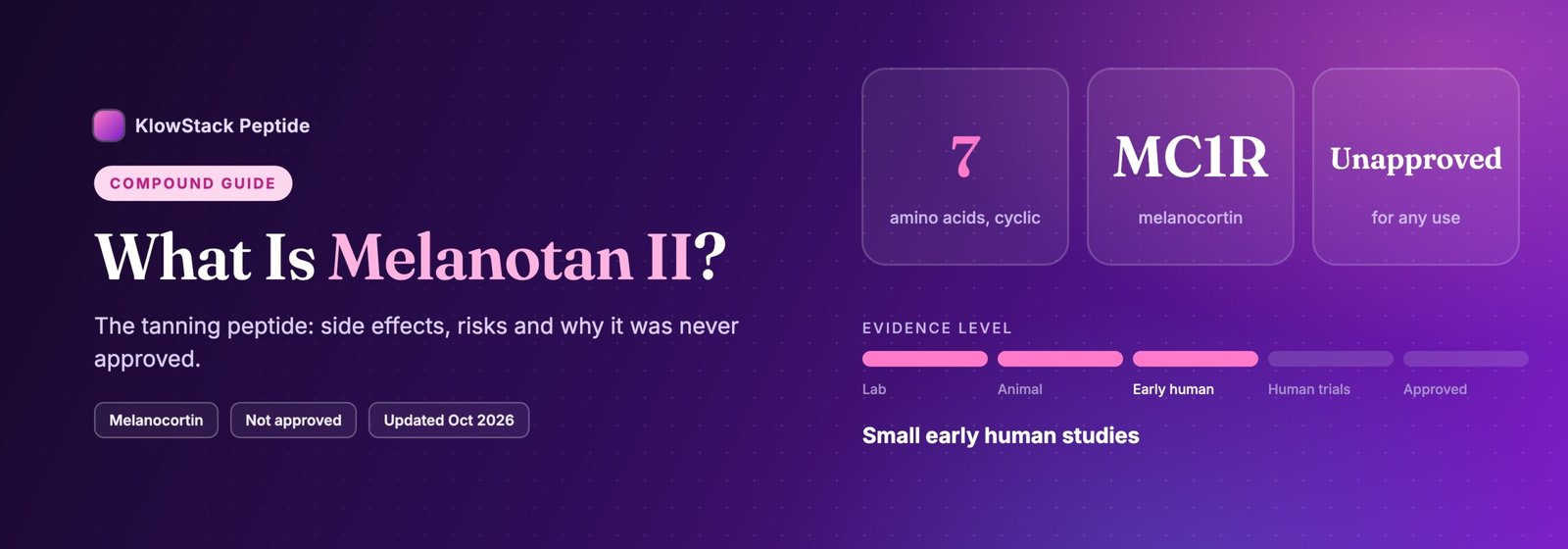 KlowStack Peptide

COMPOUND GUIDE

What Is Melanotan II?

The tanning peptide: side effects, risks and why it was never approved.

Melanocortin

Not approved

Updated Oct 2026

7
amino acids, cyclic

MC1R
melanocortin

Unapproved
for any use

EVIDENCE LEVEL

Lab
Animal
Early human
Human trials
Approved

Small early human studies